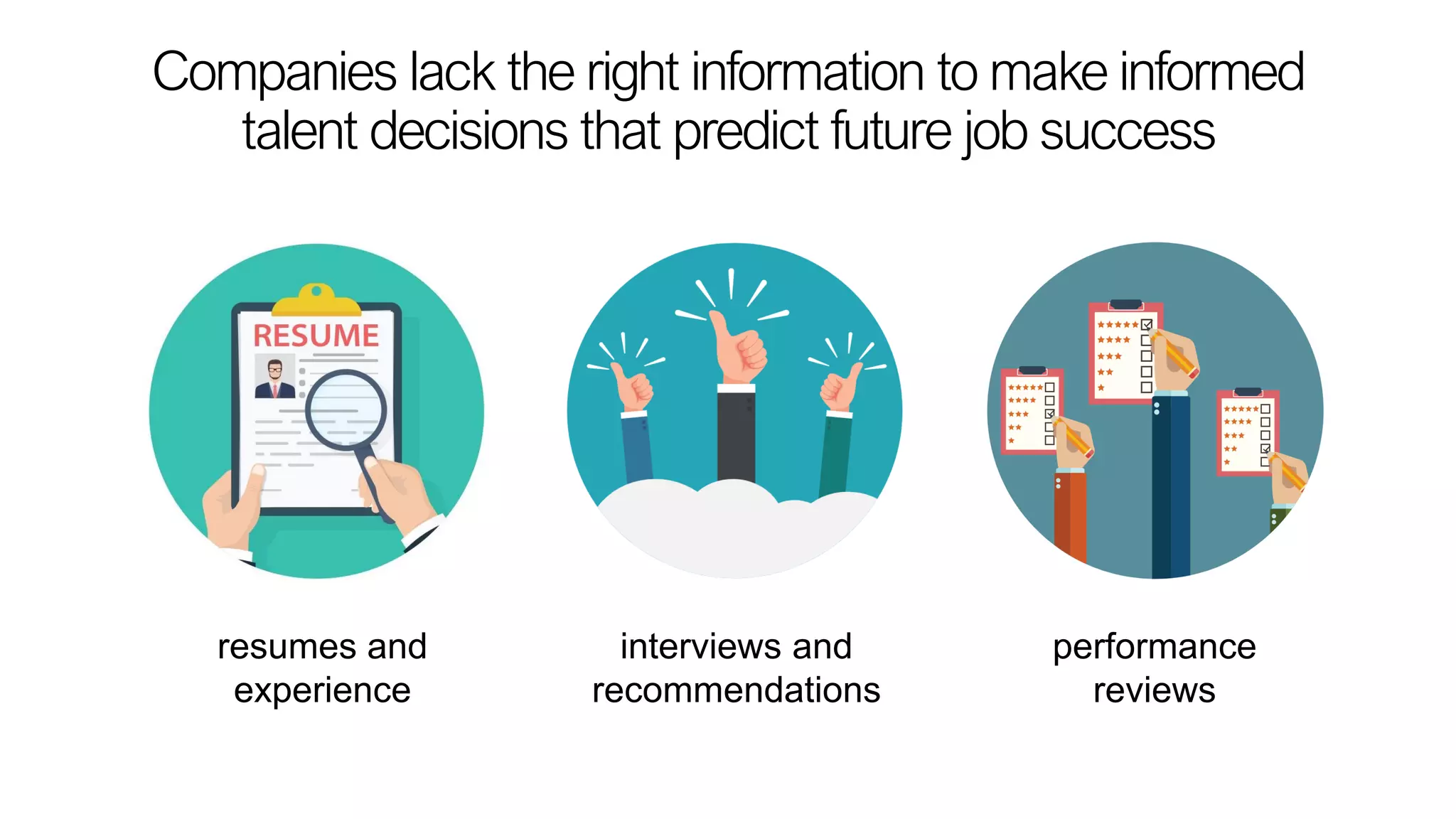 Companies lack the right information to make informed talent decisions that predict future job success

RESUME

resumes and experience

interviews and recommendations

performance reviews